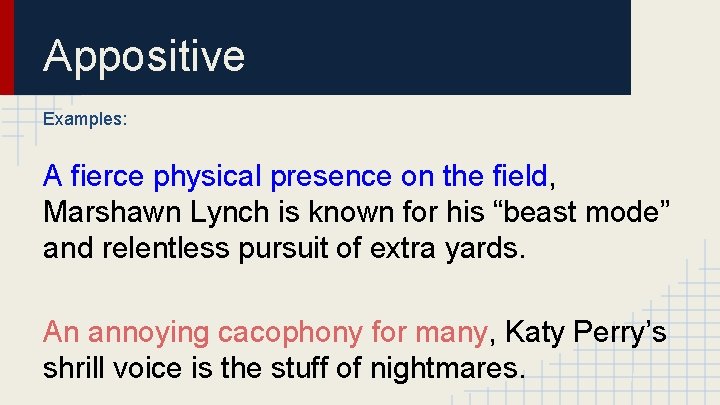 Appositive

Examples:

A fierce physical presence on the field, Marshawn Lynch is known for his “beast mode” and relentless pursuit of extra yards.

An annoying cacophony for many, Katy Perry’s shrill voice is the stuff of nightmares.